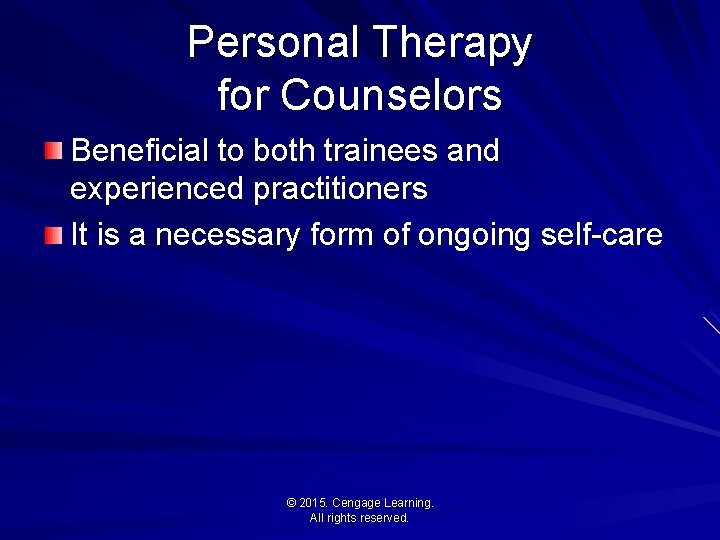 Personal Therapy for Counselors

Beneficial to both trainees and experienced practitioners

It is a necessary form of ongoing self-care

© 2015. Cengage Learning. All rights reserved.